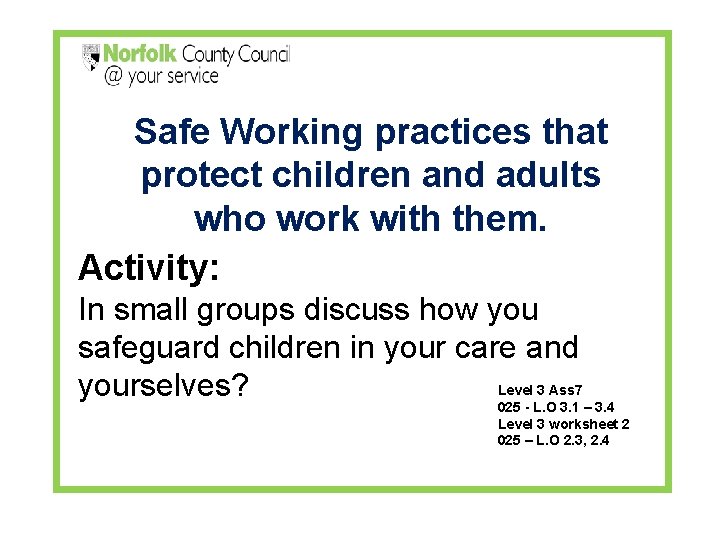 Norfolk County Council
@ your service

Safe Working practices that protect children and adults who work with them.

Activity:

In small groups discuss how you safeguard children in your care and yourselves?

Level 3 Ass7
025 - L.O 3.1 – 3.4
Level 3 worksheet 2
025 – L.O 2.3, 2.4